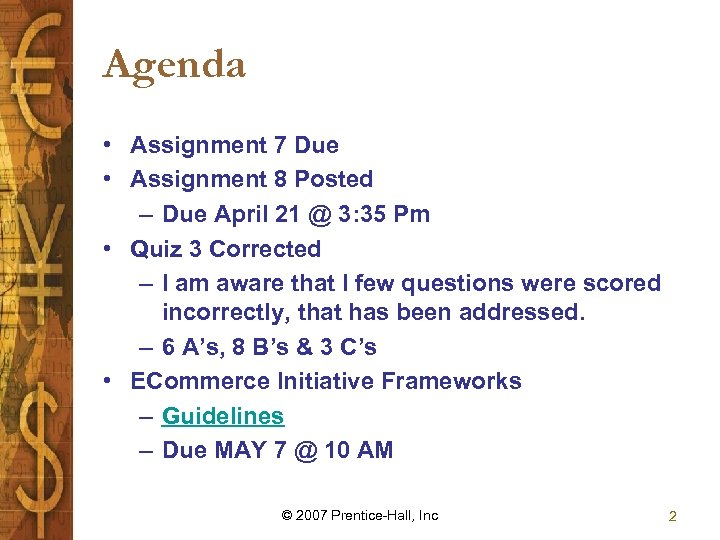 Agenda

• Assignment 7 Due
• Assignment 8 Posted
– Due April 21 @ 3:35 Pm
• Quiz 3 Corrected
– I am aware that I few questions were scored incorrectly, that has been addressed.
– 6 A's, 8 B's & 3 C's
• ECommerce Initiative Frameworks
– Guidelines
– Due MAY 7 @ 10 AM

© 2007 Prentice-Hall, Inc

2